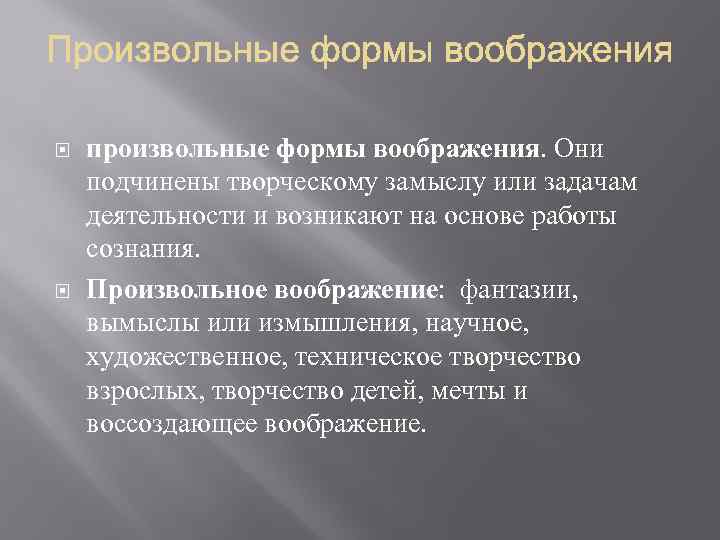 Произвольные формы воображения

произвольные формы воображения. Они подчинены творческому замыслу или задачам деятельности и возникают на основе работы сознания.

Произвольное воображение: фантазии, вымыслы или измышления, научное, художественное, техническое творчество взрослых, творчество детей, мечты и воссоздающее воображение.